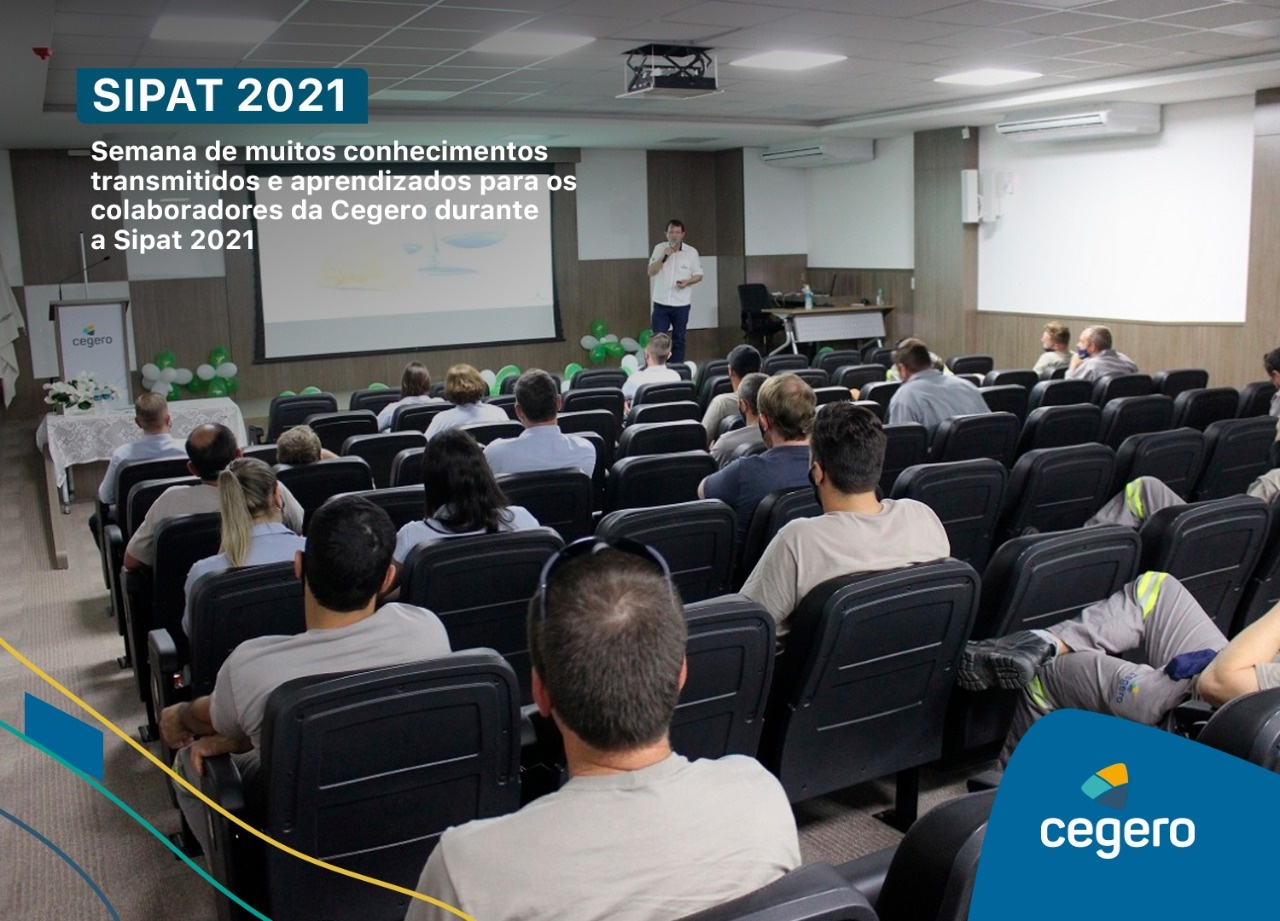 SIPAT 2021

Semana de muitos conhecimentos transmitidos e aprendizados para os colaboradores da Cegero durante a Sipat 2021

cegero

cegero